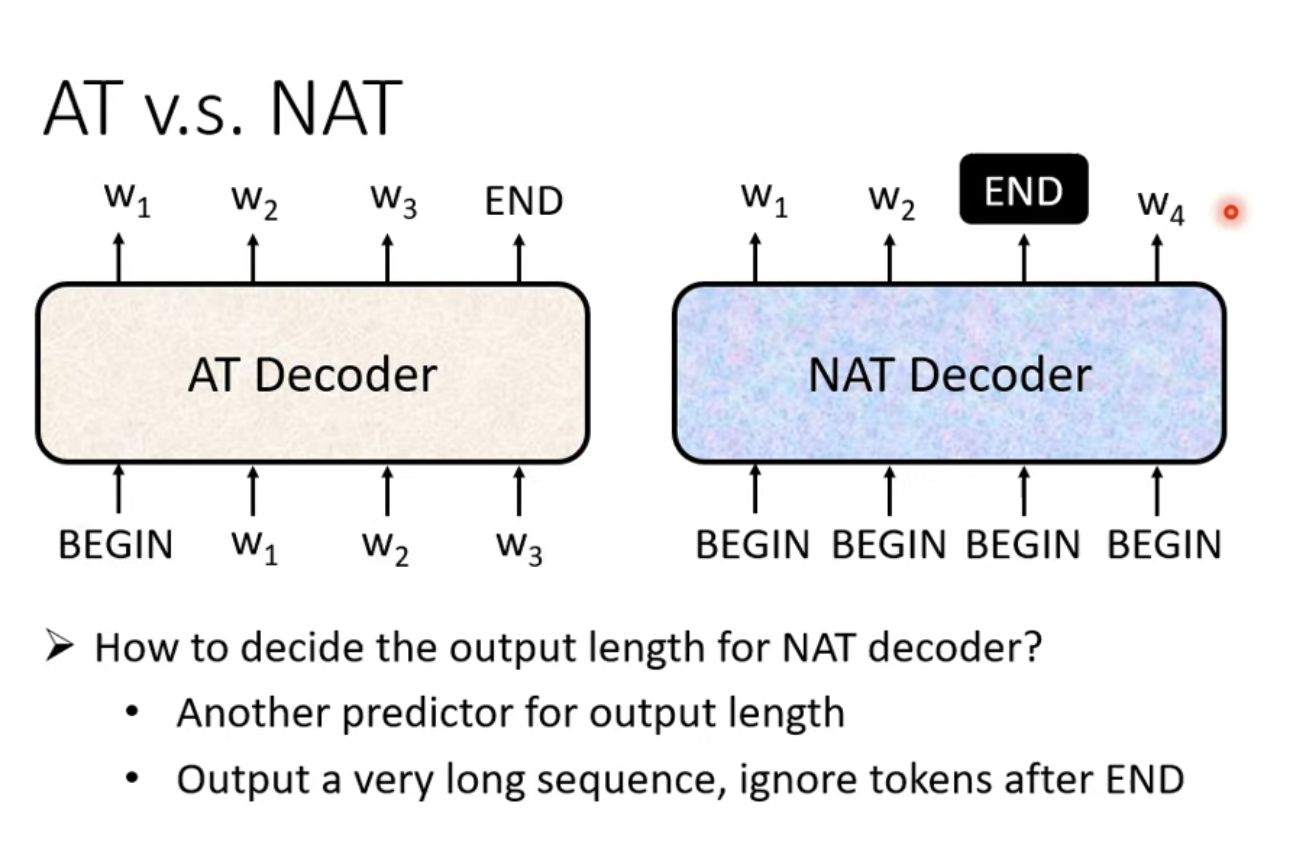 AT v.s. NAT

$w_1$ $w_2$ $w_3$ END

AT Decoder

BEGIN $w_1$ $w_2$ $w_3$

$w_1$ $w_2$ END $w_4$

NAT Decoder

BEGIN BEGIN BEGIN BEGIN

➢ How to decide the output length for NAT decoder?
• Another predictor for output length
• Output a very long sequence, ignore tokens after END